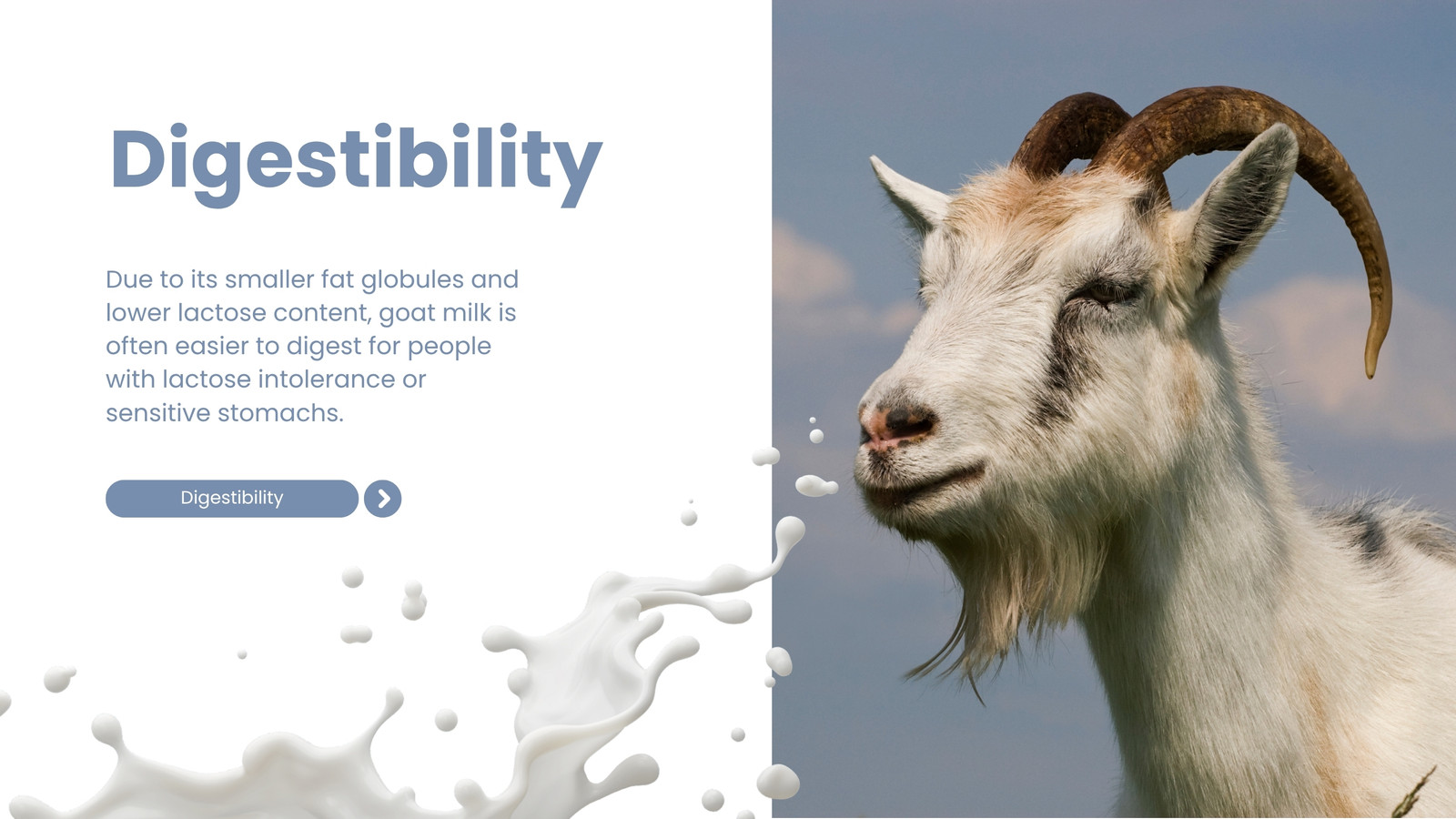 Digestibility

Due to its smaller fat globules and lower lactose content, goat milk is often easier to digest for people with lactose intolerance or sensitive stomachs.

Digestibility